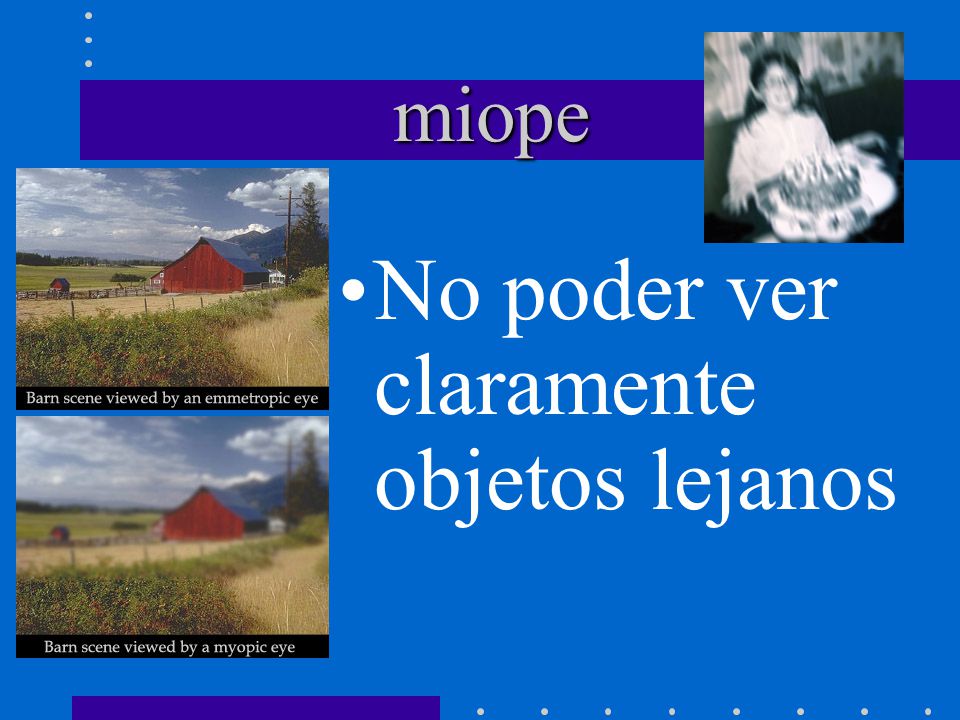 miope

Barn scene viewed by an emmetropic eye

Barn scene viewed by a myopic eye

• No poder ver claramente objetos lejanos